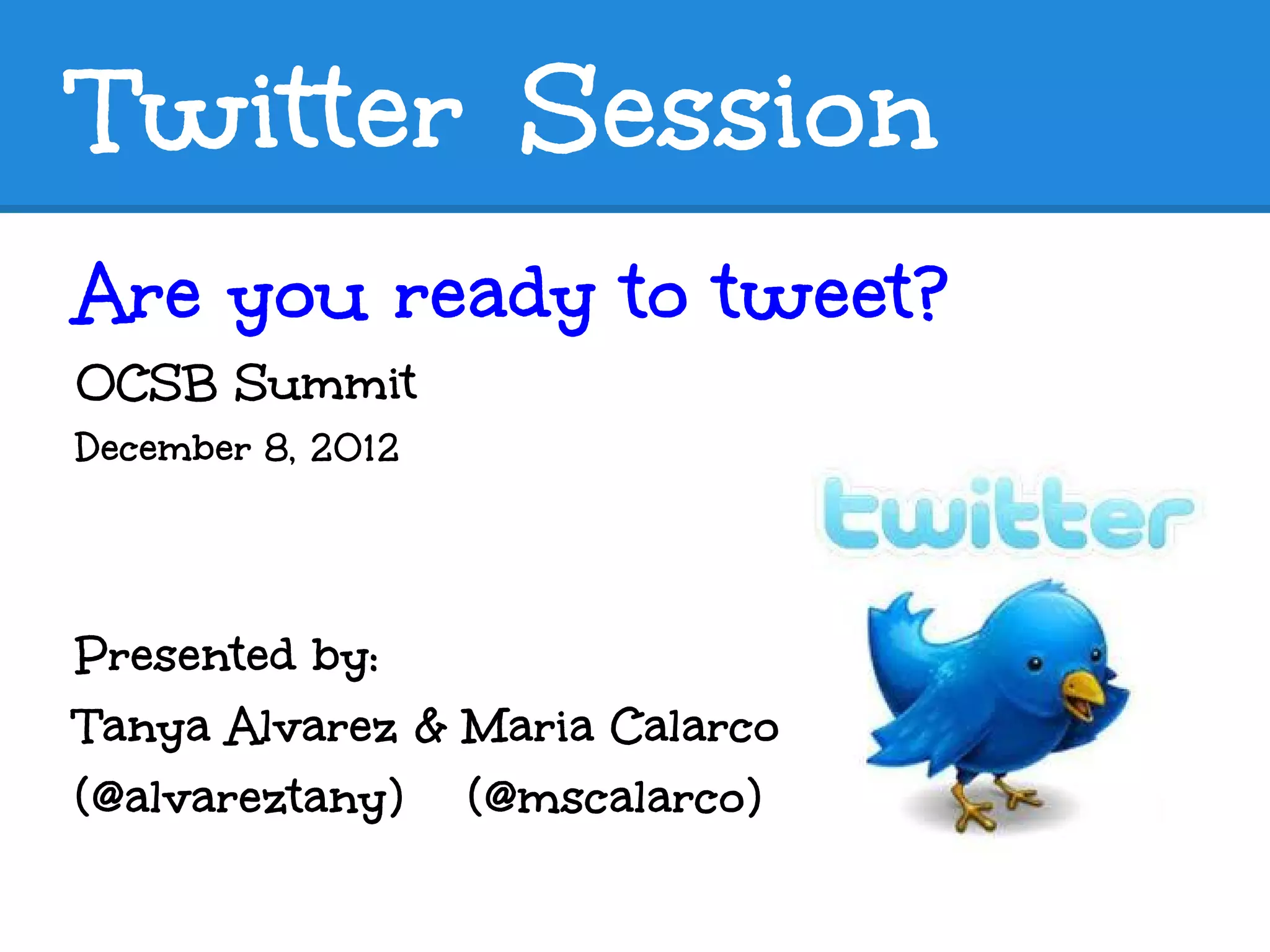 Twitter Session

Are you ready to tweet?

OCSB Summit

December 8, 2012

twitter

Presented by:

Tanya Alvarez & Maria Calarco

(@alvareztany) (@mscalarco)